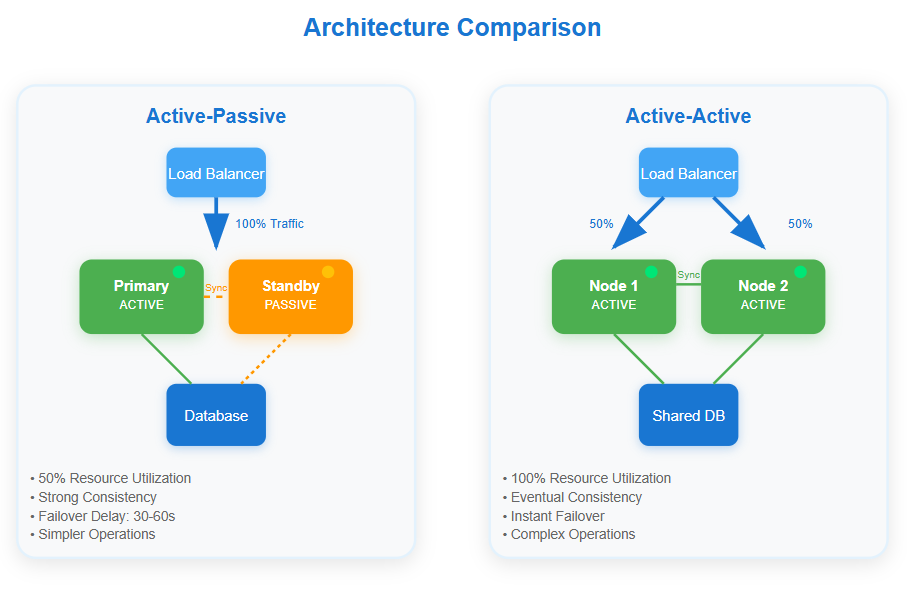 Architecture Comparison

Active-Passive

Load Balancer

100% Traffic

Primary
ACTIVE

Sync

Standby
PASSIVE

Database

• 50% Resource Utilization
• Strong Consistency
• Failover Delay: 30-60s
• Simpler Operations

Active-Active

Load Balancer

50%

50%

Node 1
ACTIVE

Sync

Node 2
ACTIVE

Shared DB

• 100% Resource Utilization
• Eventual Consistency
• Instant Failover
• Complex Operations